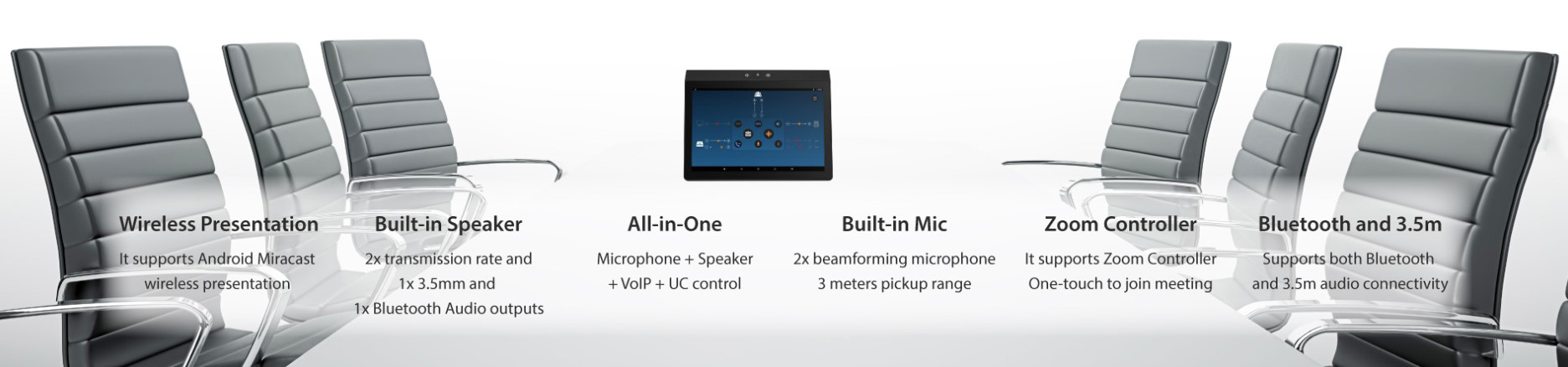 Wireless Presentation
It supports Android Miracast wireless presentation

Built-in Speaker
2x transmission rate and 1x 3.5mm and 1x Bluetooth Audio outputs

All-in-One
Microphone + Speaker + VoIP + UC control

Built-in Mic
2x beamforming microphone 3 meters pickup range

Zoom Controller
It supports Zoom Controller One-touch to join meeting

Bluetooth and 3.5m
Supports both Bluetooth and 3.5m audio connectivity